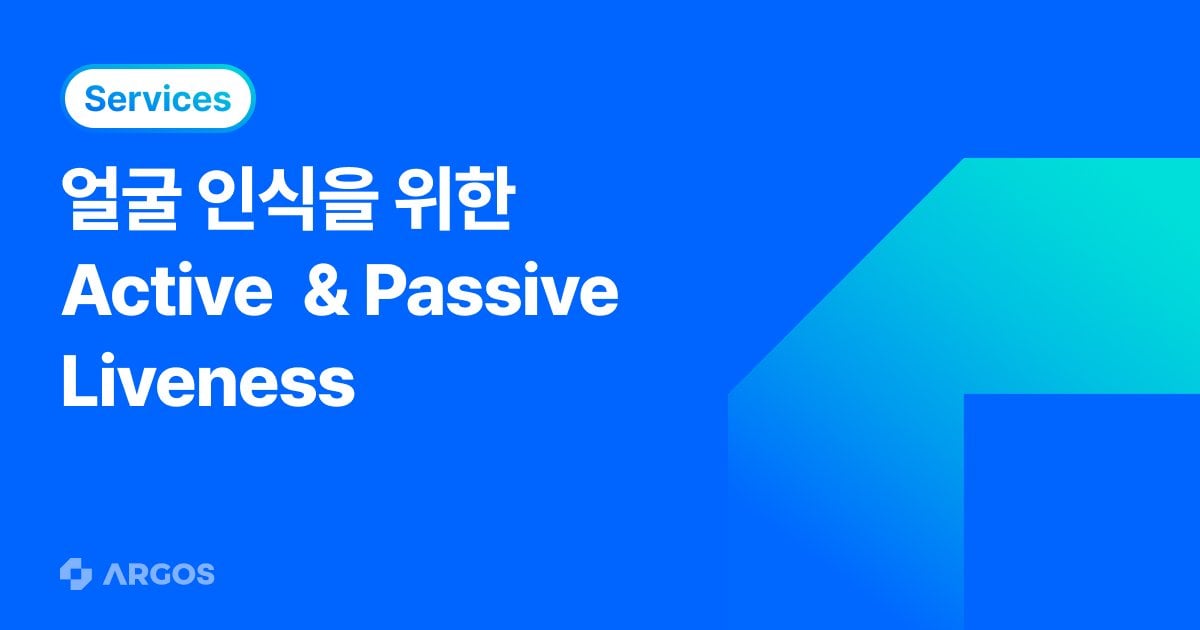 Services

얼굴 인식을 위한
Active & Passive
Liveness

ARGOS